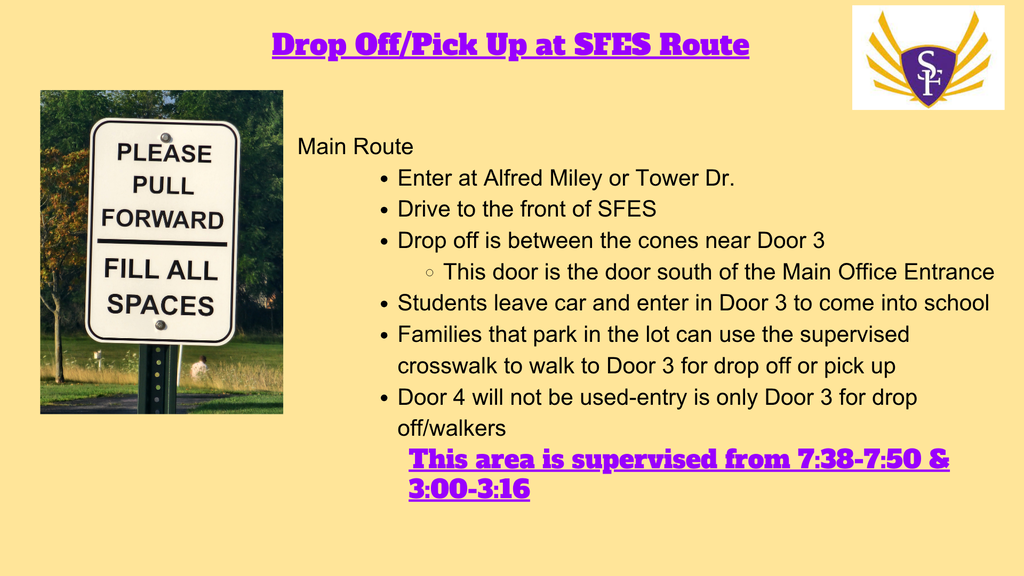 Drop Off/Pick Up at SFES Route

SF

PLEASE PULL FORWARD

FILL ALL SPACES

Main Route
- Enter at Alfred Miley or Tower Dr.
- Drive to the front of SFES
- Drop off is between the cones near Door 3
  - This door is the door south of the Main Office Entrance
- Students leave car and enter in Door 3 to come into school
- Families that park in the lot can use the supervised crosswalk to walk to Door 3 for drop off or pick up
- Door 4 will not be used-entry is only Door 3 for drop off/walkers

This area is supervised from 7:38-7:50 & 3:00-3:16